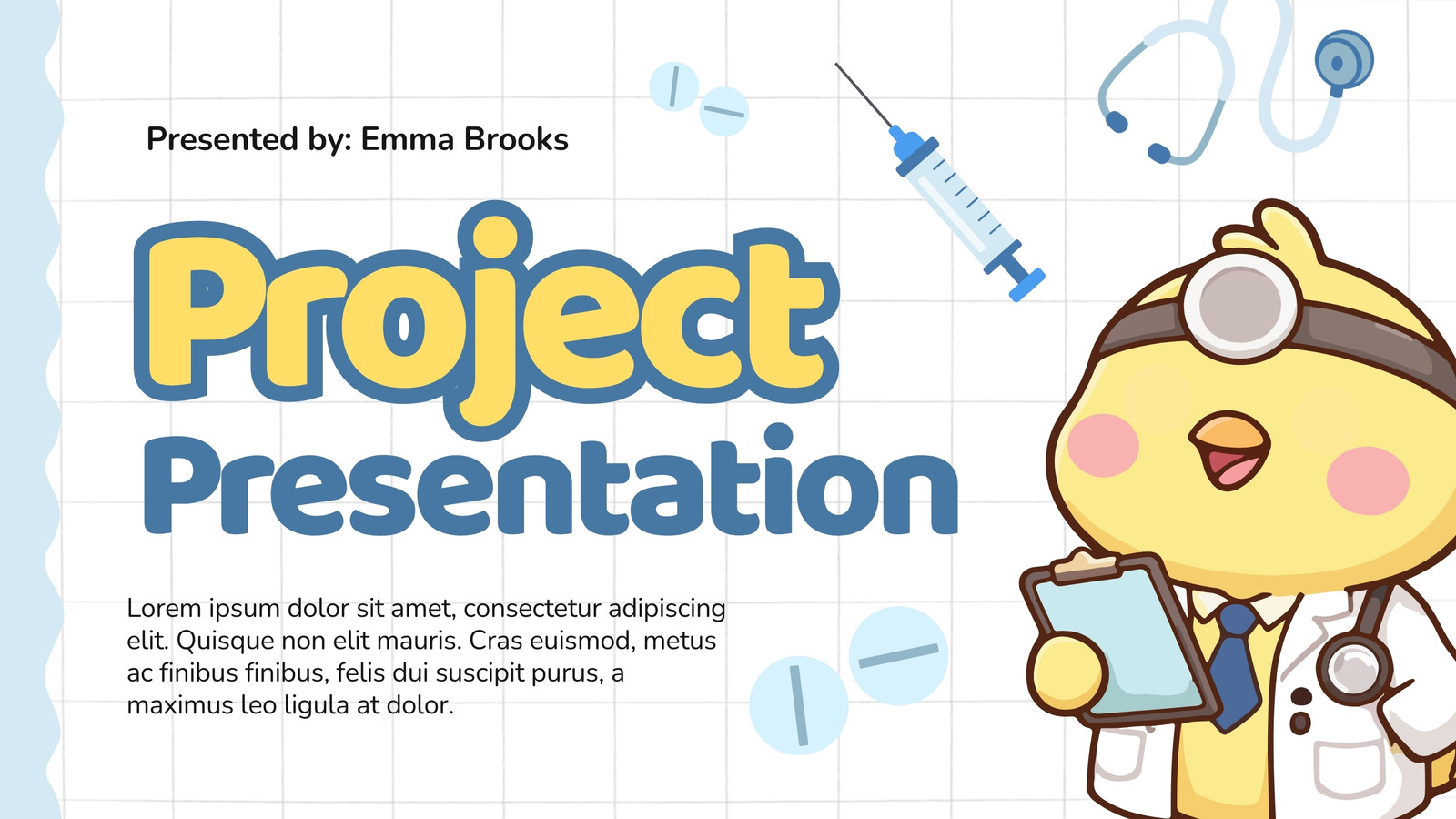 Presented by: Emma Brooks

Project Presentation

Lorem ipsum dolor sit amet, consectetur adipiscing elit. Quisque non elit mauris. Cras euismod, metus ac finibus finibus, felis dui suscipit purus, a maximus leo ligula at dolor.